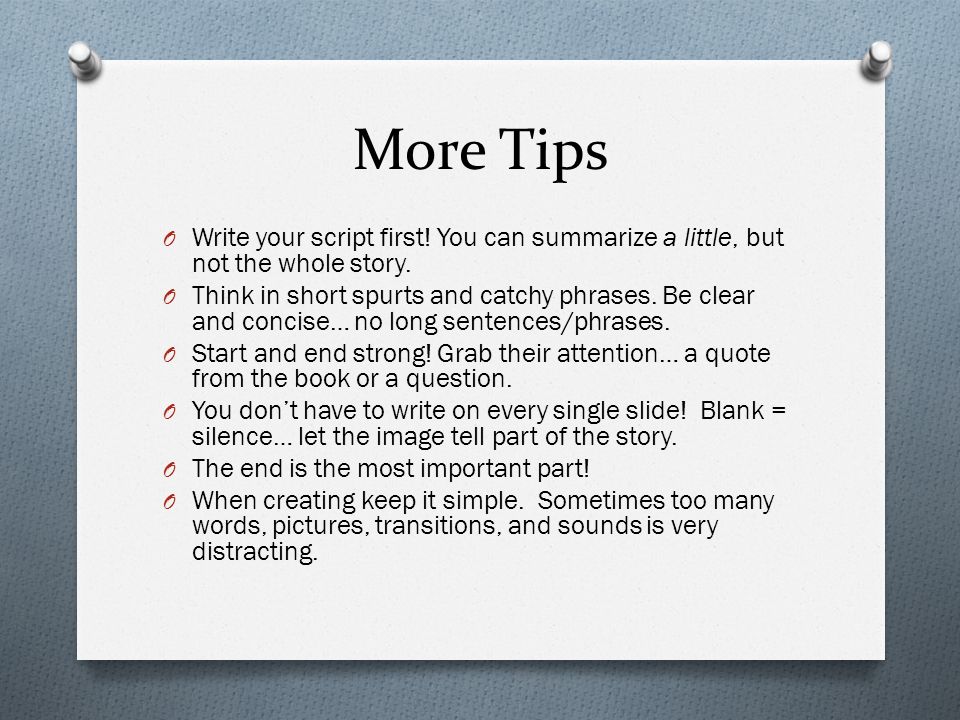 More Tips

O Write your script first! You can summarize a little, but not the whole story.
O Think in short spurts and catchy phrases. Be clear and concise… no long sentences/phrases.
O Start and end strong! Grab their attention… a quote from the book or a question.
O You don't have to write on every single slide! Blank = silence… let the image tell part of the story.
O The end is the most important part!
O When creating keep it simple. Sometimes too many words, pictures, transitions, and sounds is very distracting.